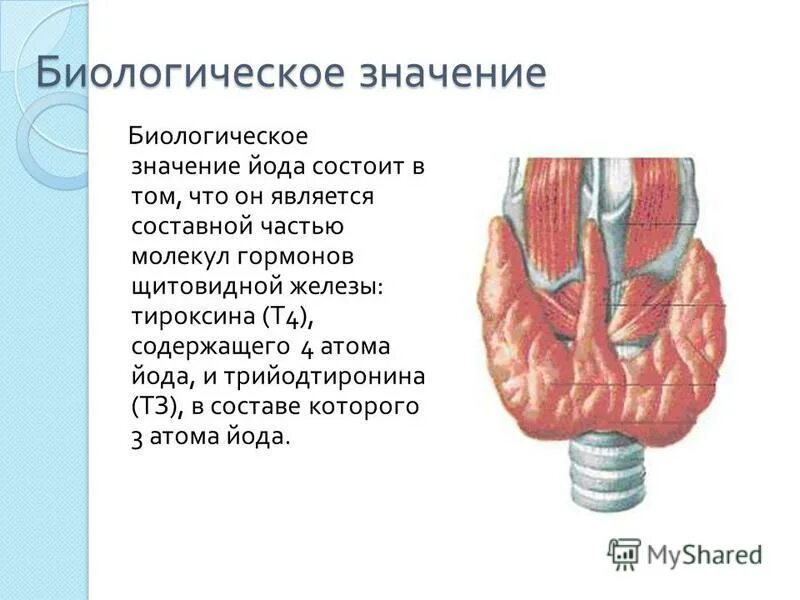 Биологическое значение

Биологическое значение йода состоит в том, что он является составной частью молекул гормонов щитовидной железы: тироксина (Т4), содержащего 4 атома йода, и трийодтиронина (Т3), в составе которого 3 атома йода.

MyShared